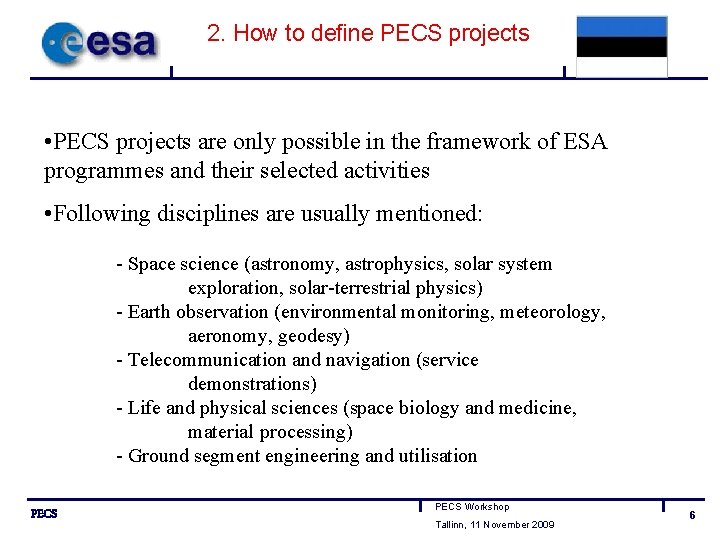 esa

2. How to define PECS projects

•PECS projects are only possible in the framework of ESA programmes and their selected activities

•Following disciplines are usually mentioned:

- Space science (astronomy, astrophysics, solar system exploration, solar-terrestrial physics)
- Earth observation (environmental monitoring, meteorology, aeronomy, geodesy)
- Telecommunication and navigation (service demonstrations)
- Life and physical sciences (space biology and medicine, material processing)
- Ground segment engineering and utilisation

PECS

PECS Workshop
Tallinn, 11 November 2009

6